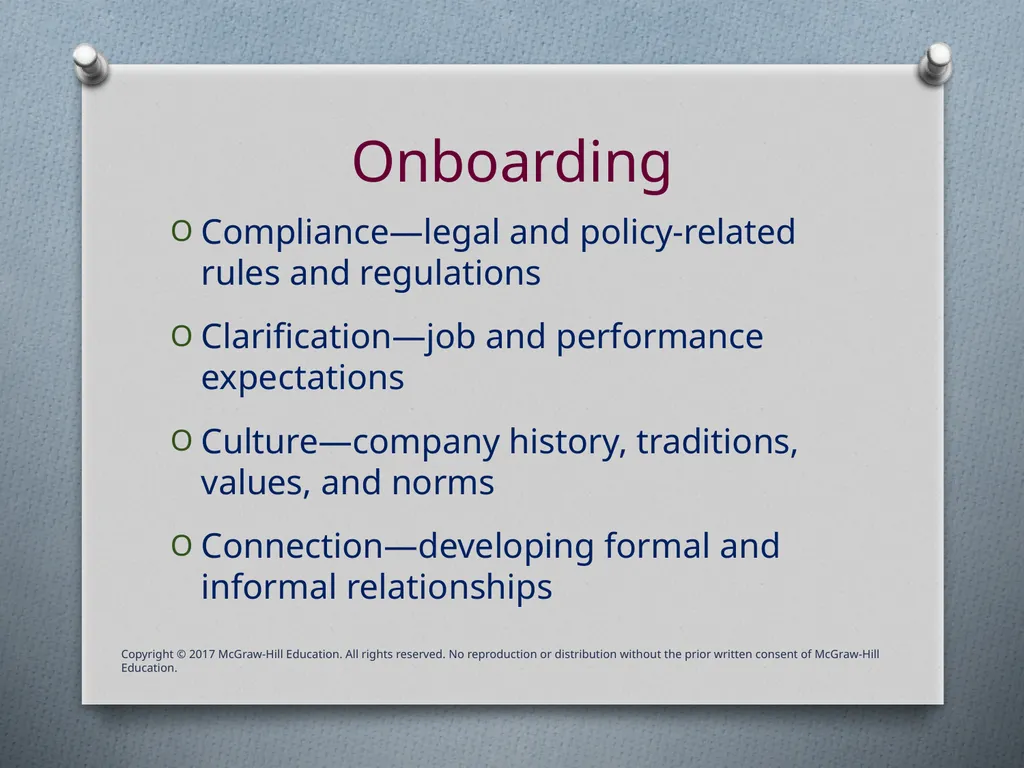 Onboarding

O Compliance—legal and policy-related rules and regulations

O Clarification—job and performance expectations

O Culture—company history, traditions, values, and norms

O Connection—developing formal and informal relationships

Copyright © 2017 McGraw-Hill Education. All rights reserved. No reproduction or distribution without the prior written consent of McGraw-Hill Education.